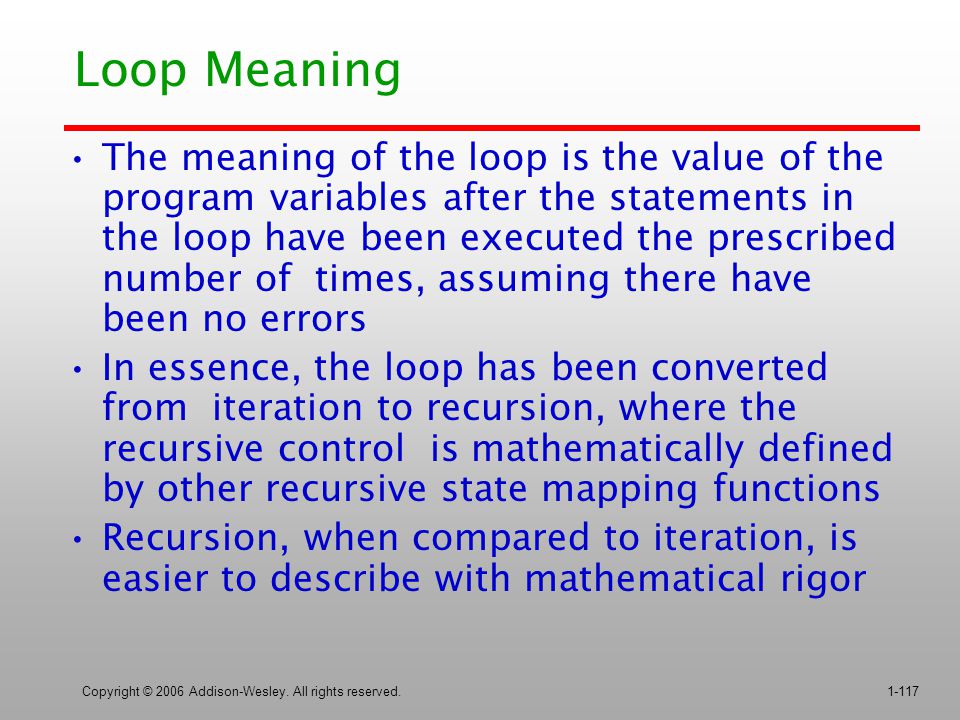 Loop Meaning

• The meaning of the loop is the value of the program variables after the statements in the loop have been executed the prescribed number of times, assuming there have been no errors

• In essence, the loop has been converted from iteration to recursion, where the recursive control is mathematically defined by other recursive state mapping functions

• Recursion, when compared to iteration, is easier to describe with mathematical rigor

Copyright © 2006 Addison-Wesley. All rights reserved.

1-117